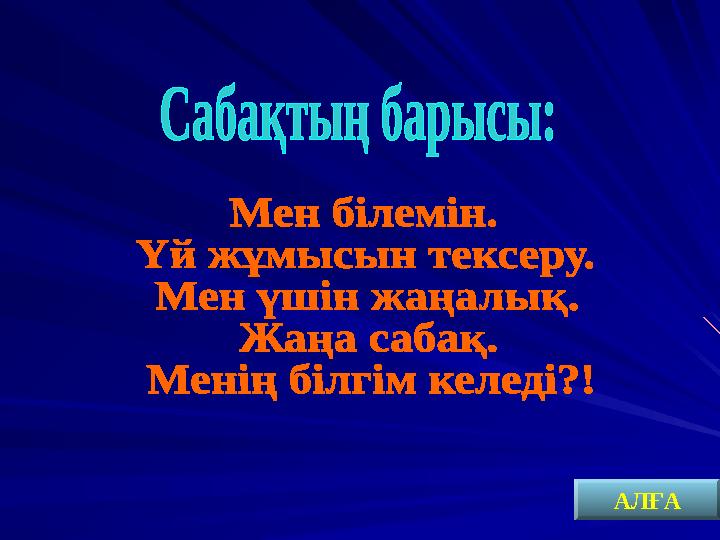 Сабақтың барысы:

Мен білемін.
Үй жұмысын тексеру.
Мен үшін жаңалық.
Жаңа сабақ.
Менің білгім келеді?!

АЛҒА